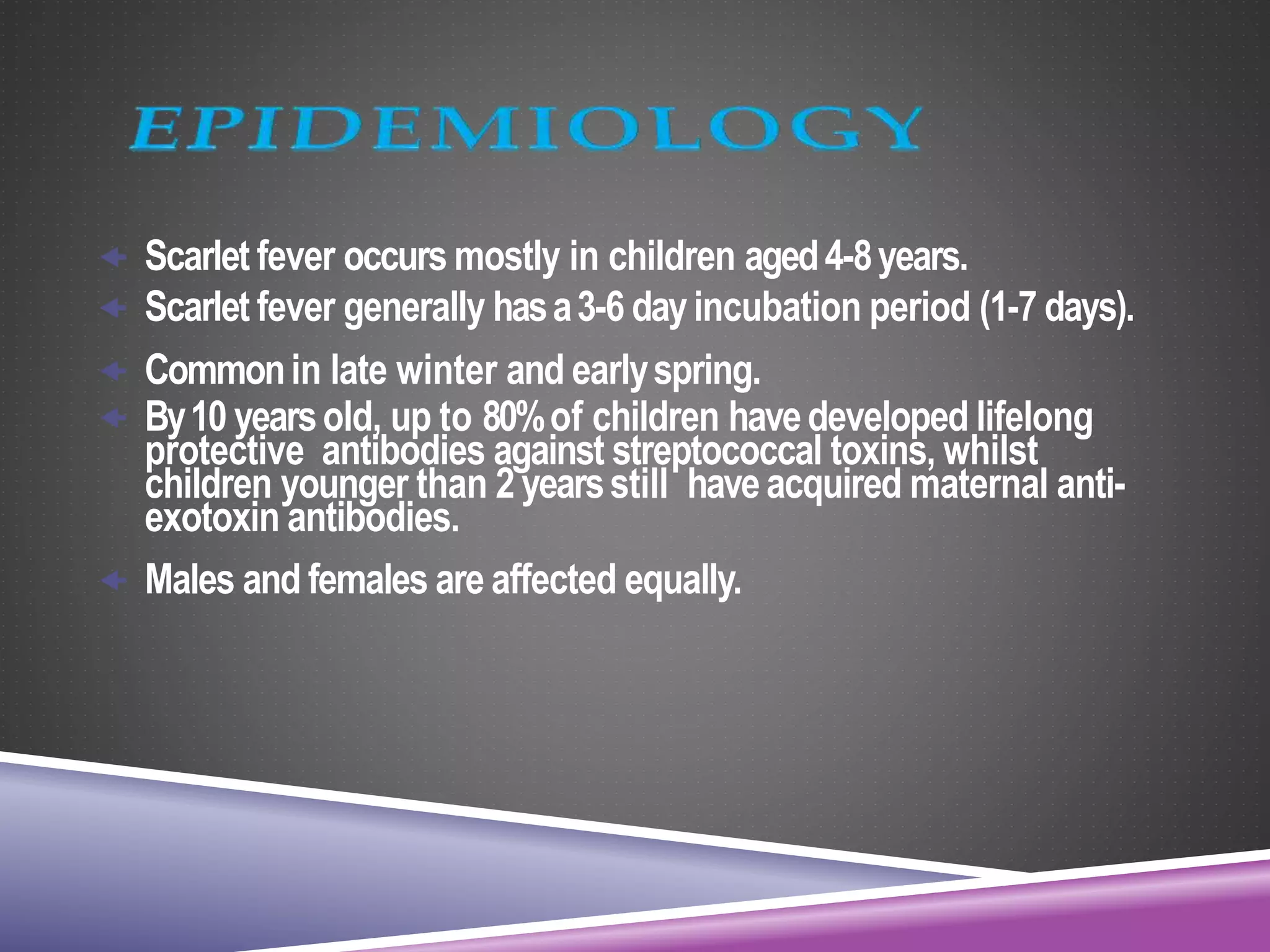 EPIDEMIOLOGY

Scarlet fever occurs mostly in children aged 4-8 years.

Scarlet fever generally has a 3-6 day incubation period (1-7 days).

Common in late winter and early spring.

By 10 years old, up to 80% of children have developed lifelong protective antibodies against streptococcal toxins, whilst children younger than 2 years still have acquired maternal anti-exotoxin antibodies.

Males and females are affected equally.